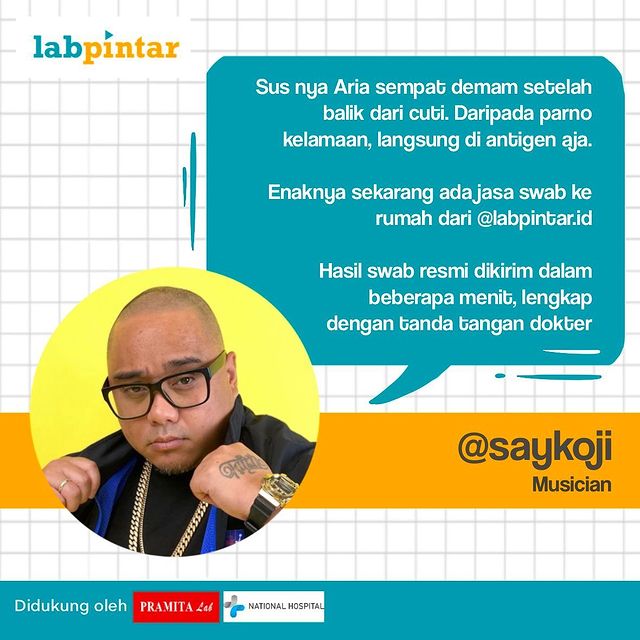 labpintar

Sus nya Aria sempat demam setelah balik dari cuti. Daripada parno kelamaan, langsung di antigen aja.

Enaknya sekarang ada jasa swab ke rumah dari @labpintar.id

Hasil swab resmi dikirim dalam beberapa menit, lengkap dengan tanda tangan dokter

@saykoji
Musician

Didukung oleh PRAMITA Lab NATIONAL HOSPITAL